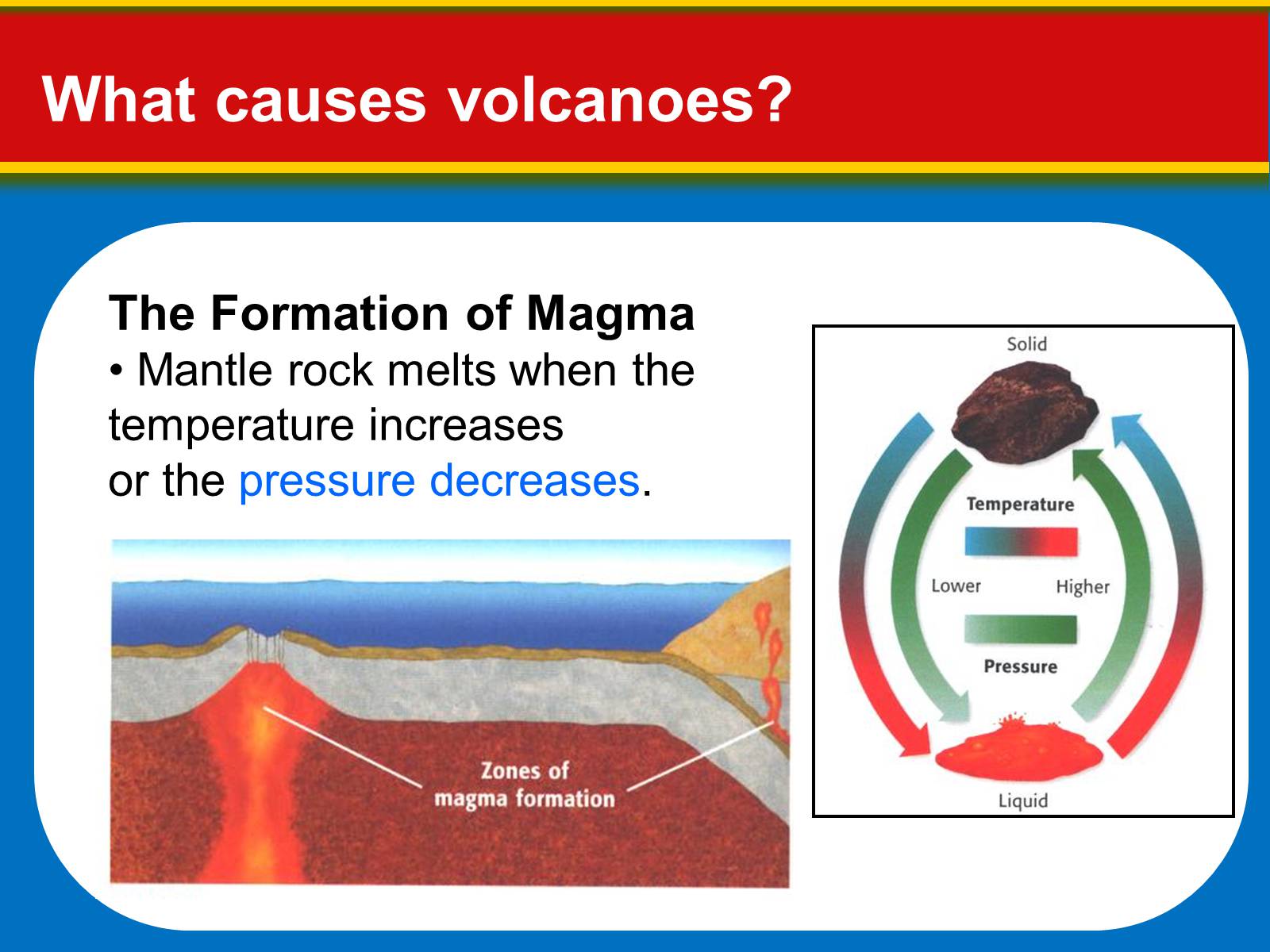 What causes volcanoes?

The Formation of Magma
• Mantle rock melts when the temperature increases or the pressure decreases.

Zones of magma formation

Solid

Temperature

Lower

Higher

Pressure

Liquid